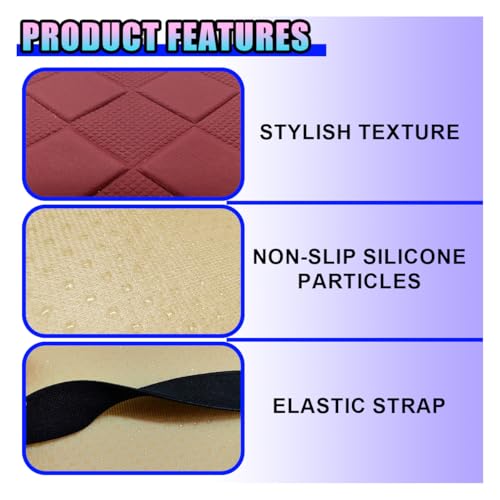 PRODUCT FEATURES

STYLISH TEXTURE

NON-SLIP SILICONE PARTICLES

ELASTIC STRAP